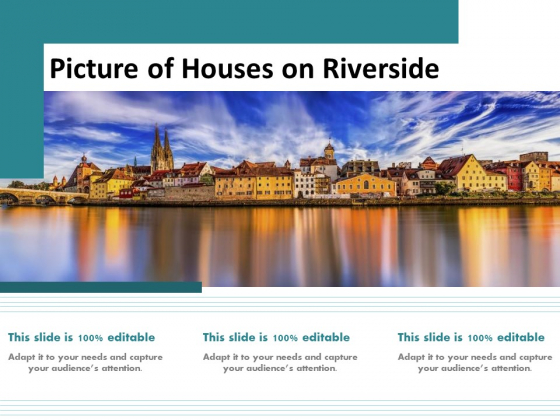 Picture of Houses on Riverside

This slide is 100% editable

Adapt it to your needs and capture your audience's attention.

This slide is 100% editable

Adapt it to your needs and capture your audience's attention.

This slide is 100% editable

Adapt it to your needs and capture your audience's attention.